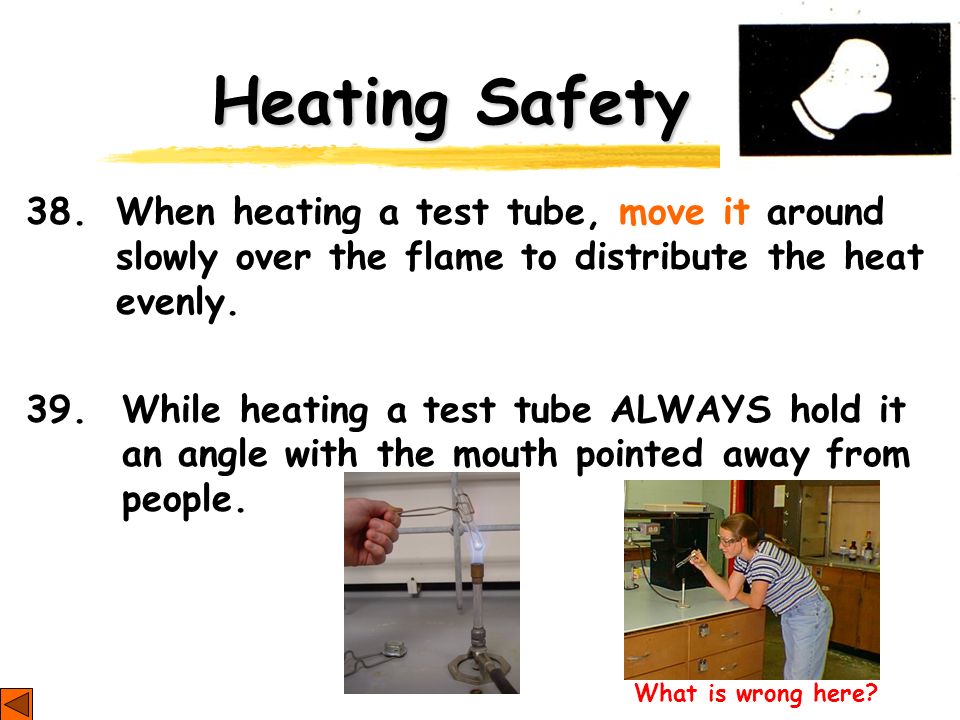 Heating Safety

38. When heating a test tube, move it around slowly over the flame to distribute the heat evenly.

39. While heating a test tube ALWAYS hold it an angle with the mouth pointed away from people.

What is wrong here?